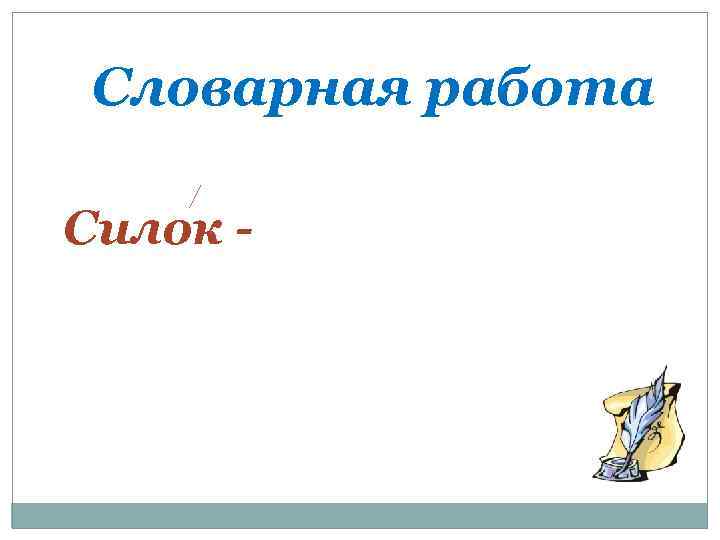 Словарная работа

Сило́к -